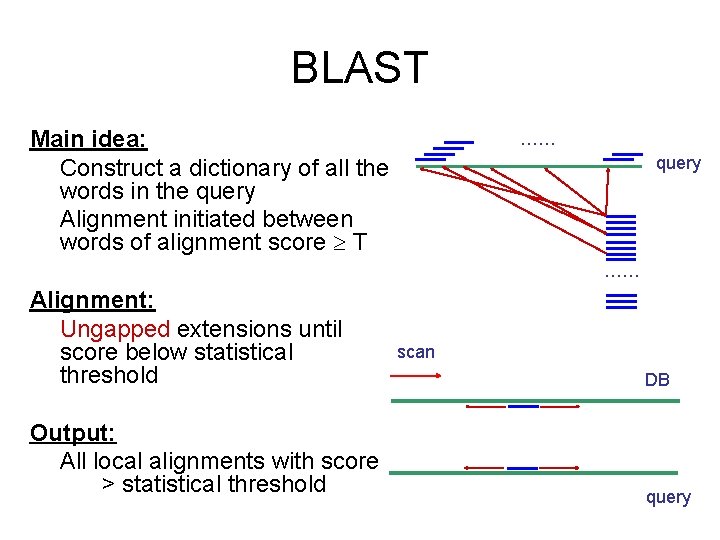 BLAST

Main idea:

Construct a dictionary of all the words in the query

Alignment initiated between words of alignment score $\geq$ T

Alignment:

Ungapped extensions until score below statistical threshold

Output:

All local alignments with score > statistical threshold

……

query

……

scan

DB

query